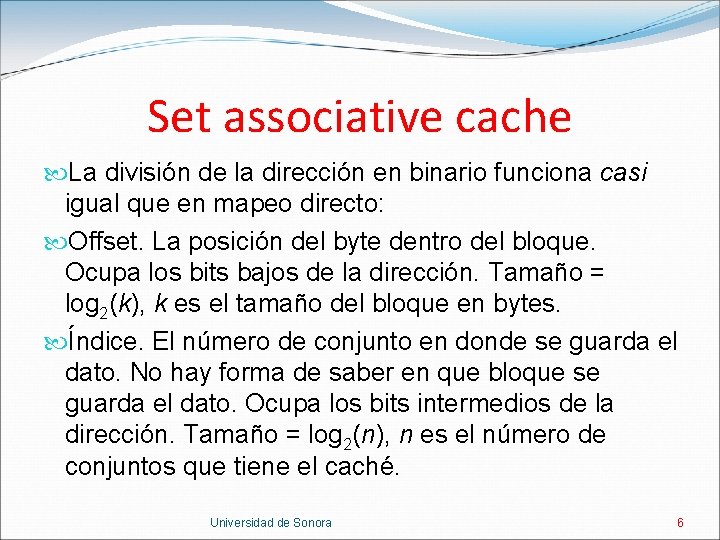 Set associative cache

La división de la dirección en binario funciona casi igual que en mapeo directo:

Offset. La posición del byte dentro del bloque. Ocupa los bits bajos de la dirección. Tamaño = $\log_2(k)$, $k$ es el tamaño del bloque en bytes.

Índice. El número de conjunto en donde se guarda el dato. No hay forma de saber en que bloque se guarda el dato. Ocupa los bits intermedios de la dirección. Tamaño = $\log_2(n)$, $n$ es el número de conjuntos que tiene el caché.

Universidad de Sonora

6